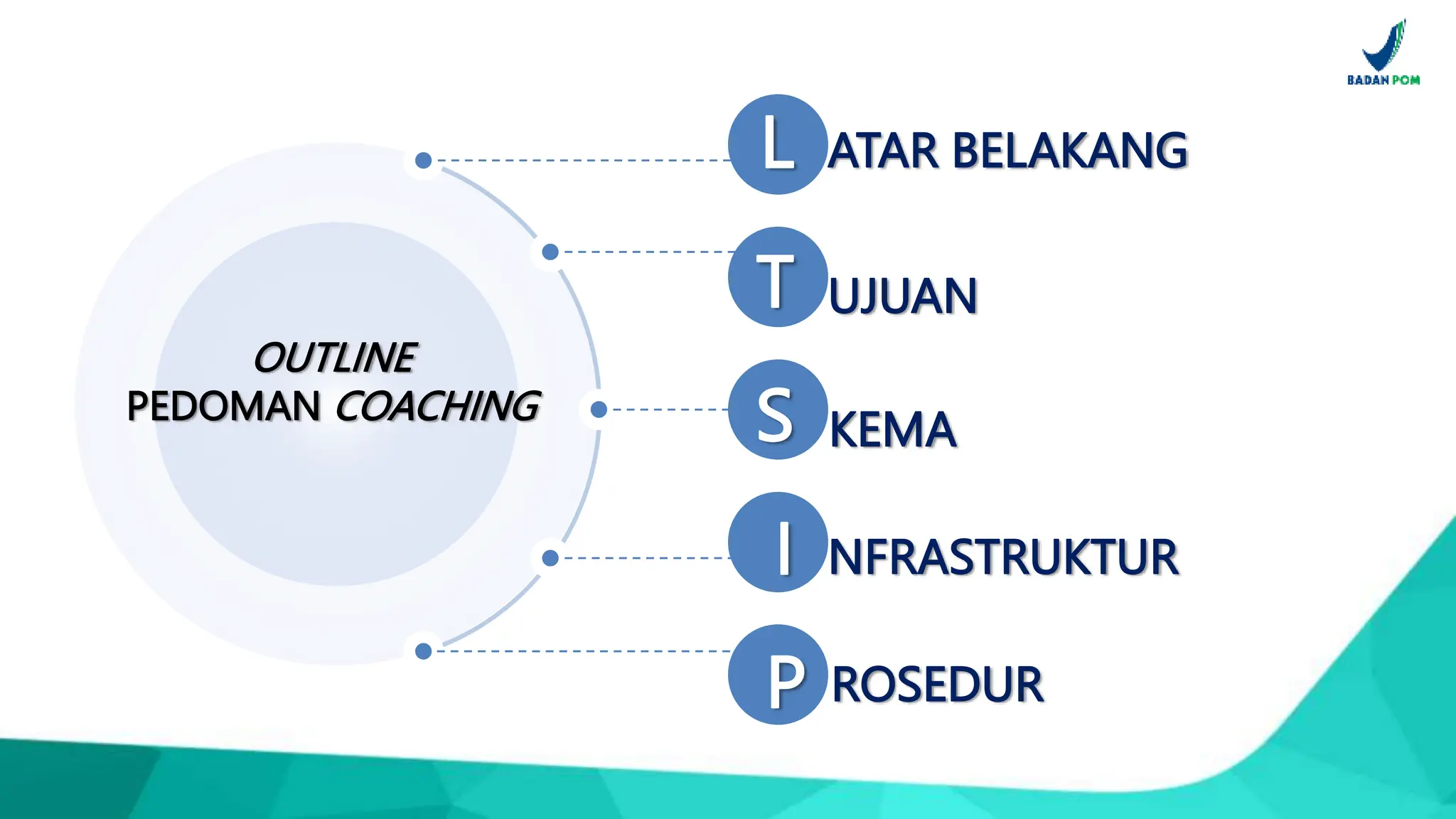 BADAN POM

OUTLINE
PEDOMAN COACHING

LATAR BELAKANG

TUJUAN

SKEMA

INFRASTRUKTUR

PROSEDUR